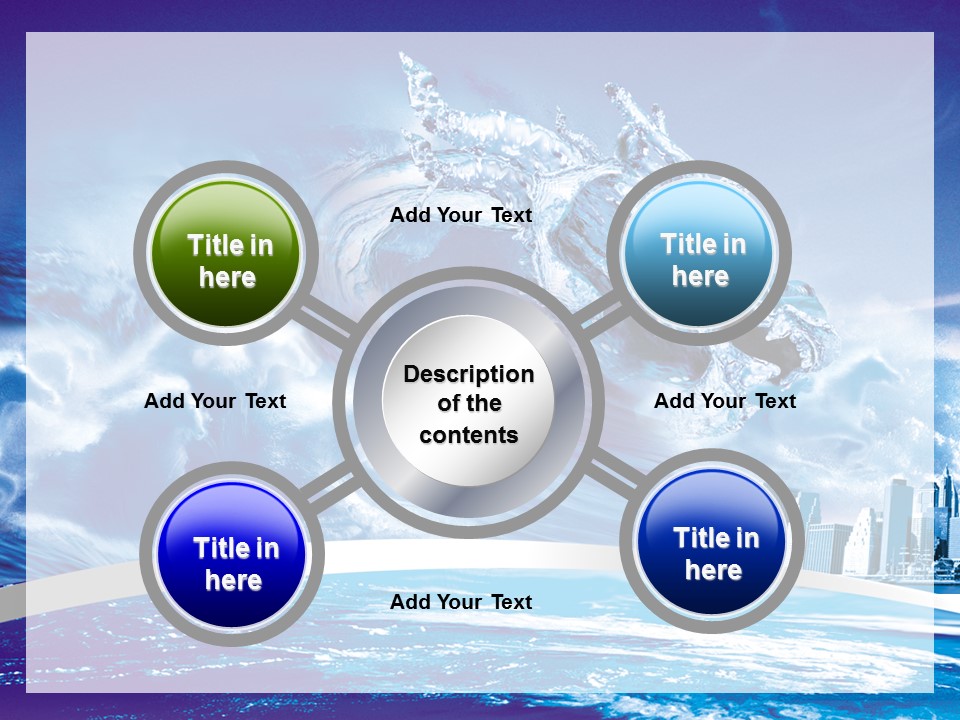 Add Your Text

Title in here

Title in here

Add Your Text

Description of the contents

Add Your Text

Title in here

Title in here

Add Your Text